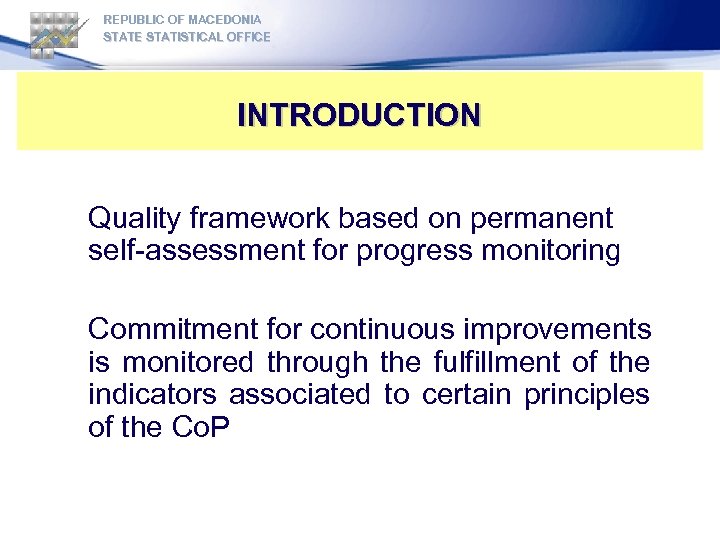 REPUBLIC OF MACEDONIA
STATE STATISTICAL OFFICE

INTRODUCTION

Quality framework based on permanent self-assessment for progress monitoring

Commitment for continuous improvements is monitored through the fulfillment of the indicators associated to certain principles of the CoP